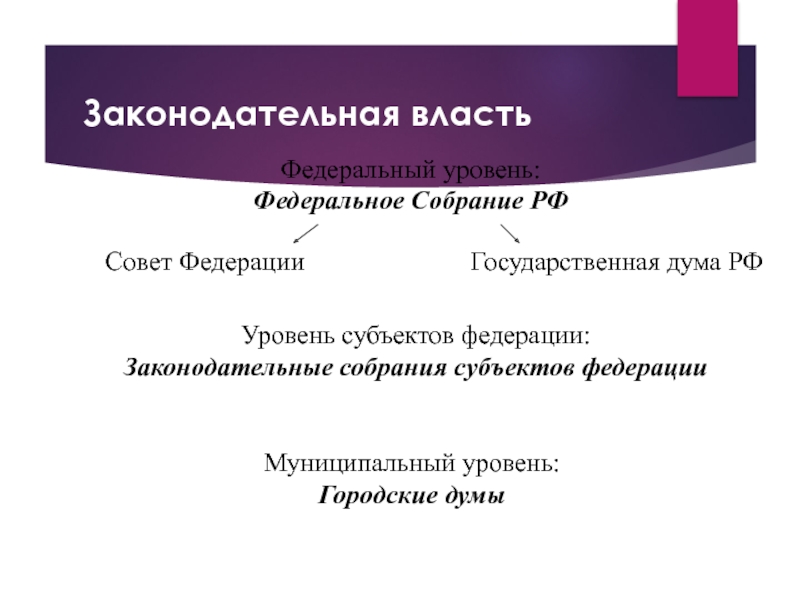 Законодательная власть

Федеральный уровень:
Федеральное Собрание РФ

Совет Федерации

Государственная дума РФ

Уровень субъектов федерации:
Законодательные собрания субъектов федерации

Муниципальный уровень:
Городские думы